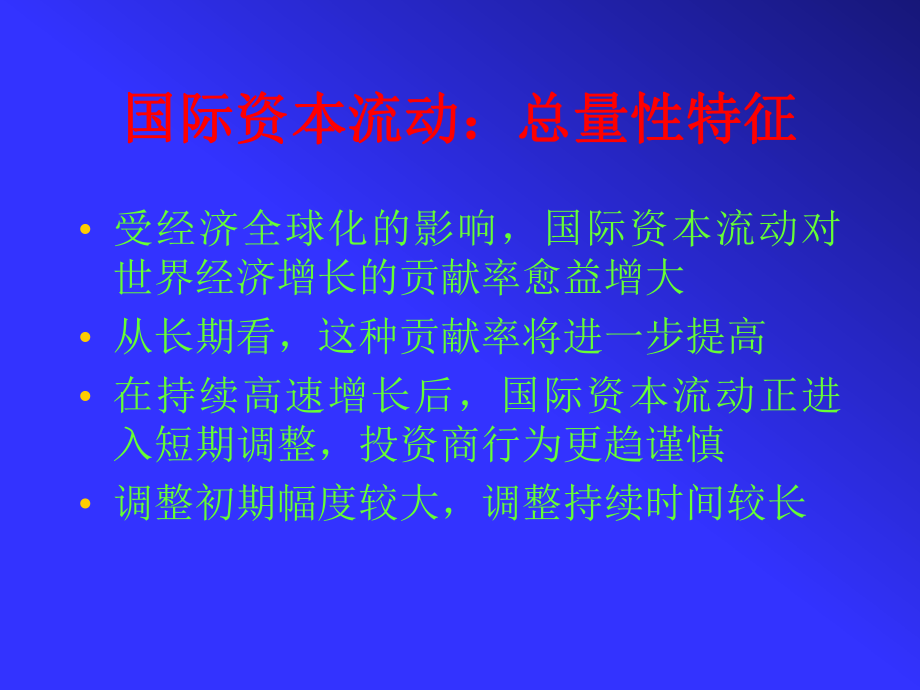 国际资本流动：总量性特征

• 受经济全球化的影响，国际资本流动对世界经济增长的贡献率愈益增大
• 从长期看，这种贡献率将进一步提高
• 在持续高速增长后，国际资本流动正进入短期调整，投资商行为更趋谨慎
• 调整初期幅度较大，调整持续时间较长